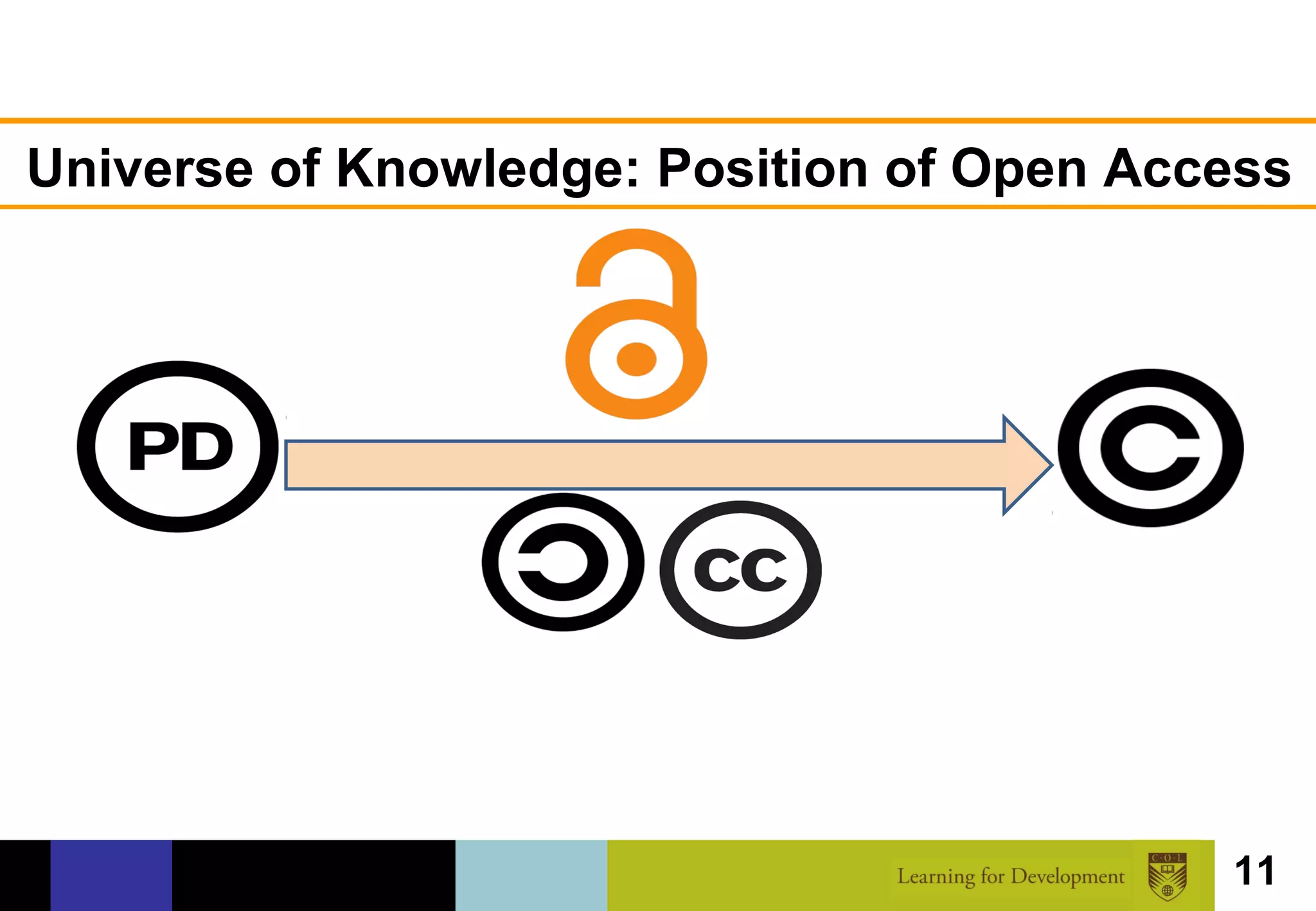 Universe of Knowledge: Position of Open Access

PD

CC

Learning for Development

C·O·L

11